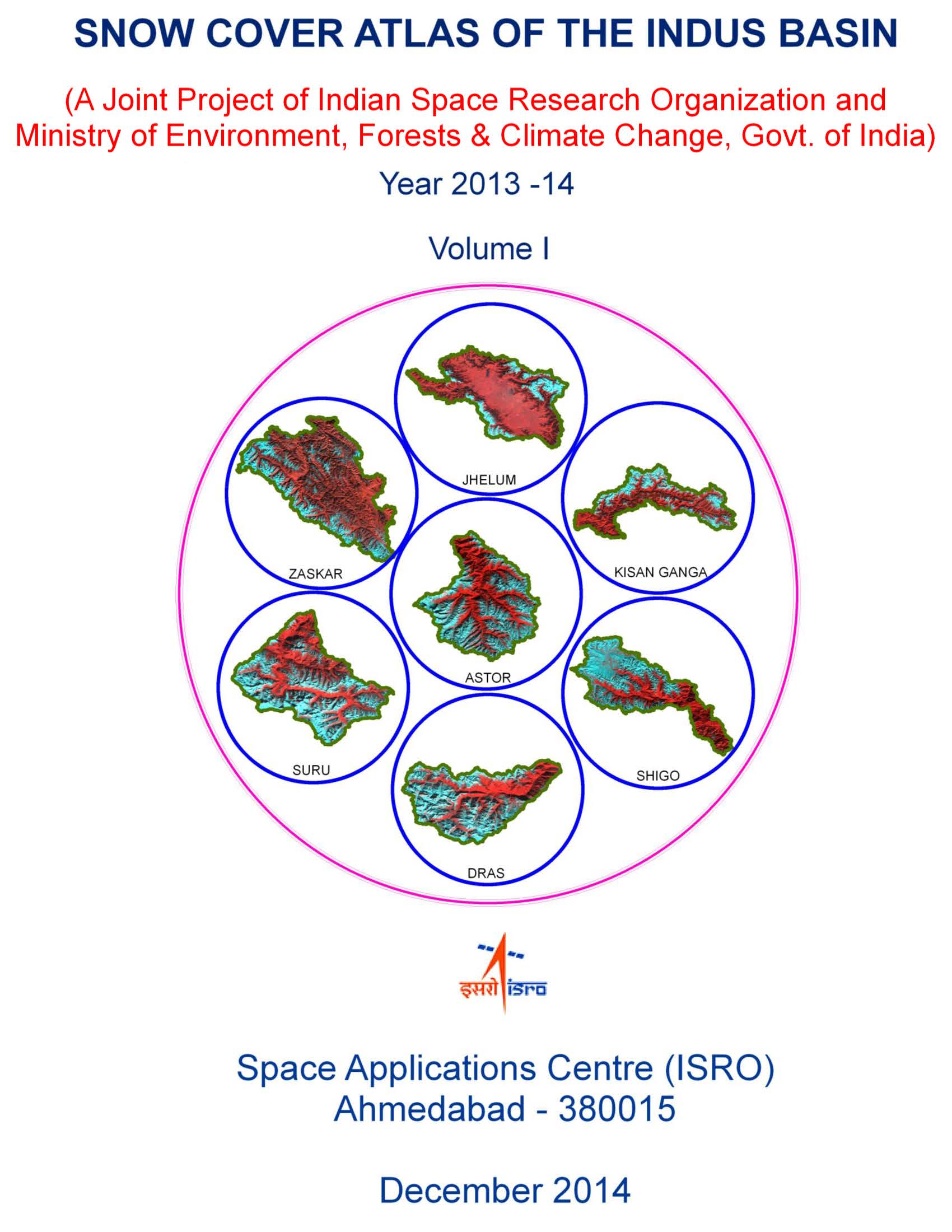 SNOW COVER ATLAS OF THE INDUS BASIN

(A Joint Project of Indian Space Research Organization and Ministry of Environment, Forests & Climate Change, Govt. of India)

Year 2013 -14

Volume I

JHELUM

ZASKAR

KISAN GANGA

ASTOR

SURU

SHIGO

DRAS

इसरो isro

Space Applications Centre (ISRO)
Ahmedabad - 380015

December 2014